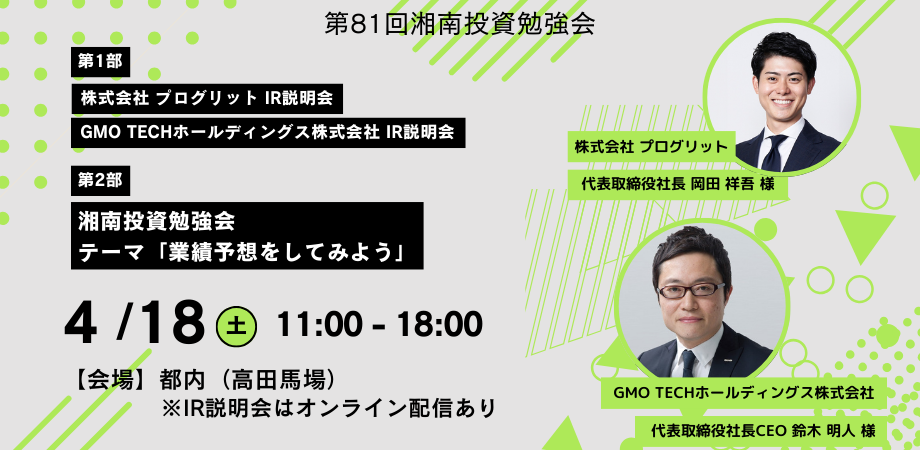 第81回湘南投資勉強会

第1部

株式会社 プログリット IR説明会

GMO TECHホールディングス株式会社 IR説明会

第2部

湘南投資勉強会
テーマ「業績予想をしてみよう」

4 /18 土 11:00 - 18:00

【会場】都内（高田馬場）
※IR説明会はオンライン配信あり

株式会社 プログリット
代表取締役社長 岡田 祥吾 様

GMO TECHホールディングス株式会社
代表取締役社長CEO 鈴木 明人 様